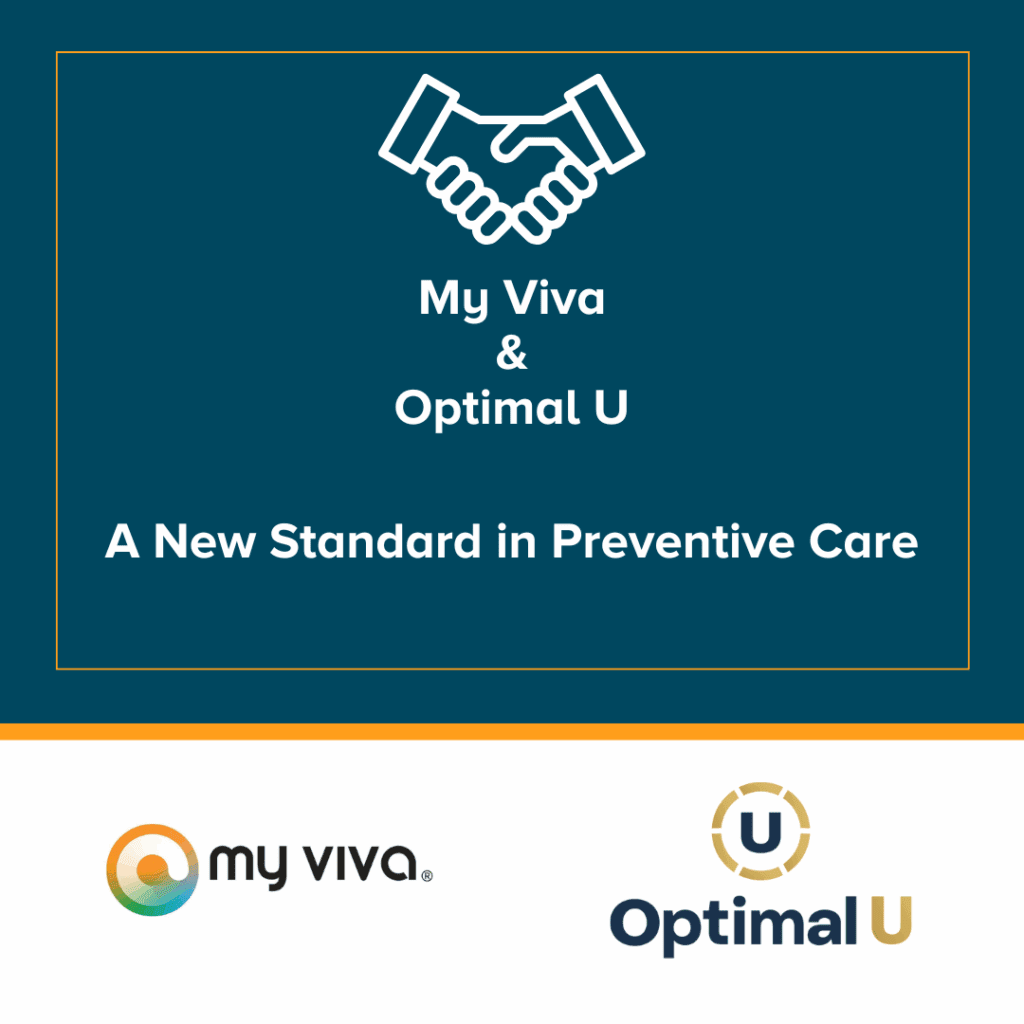 My Viva
&
Optimal U

A New Standard in Preventive Care

my viva®

U
Optimal U